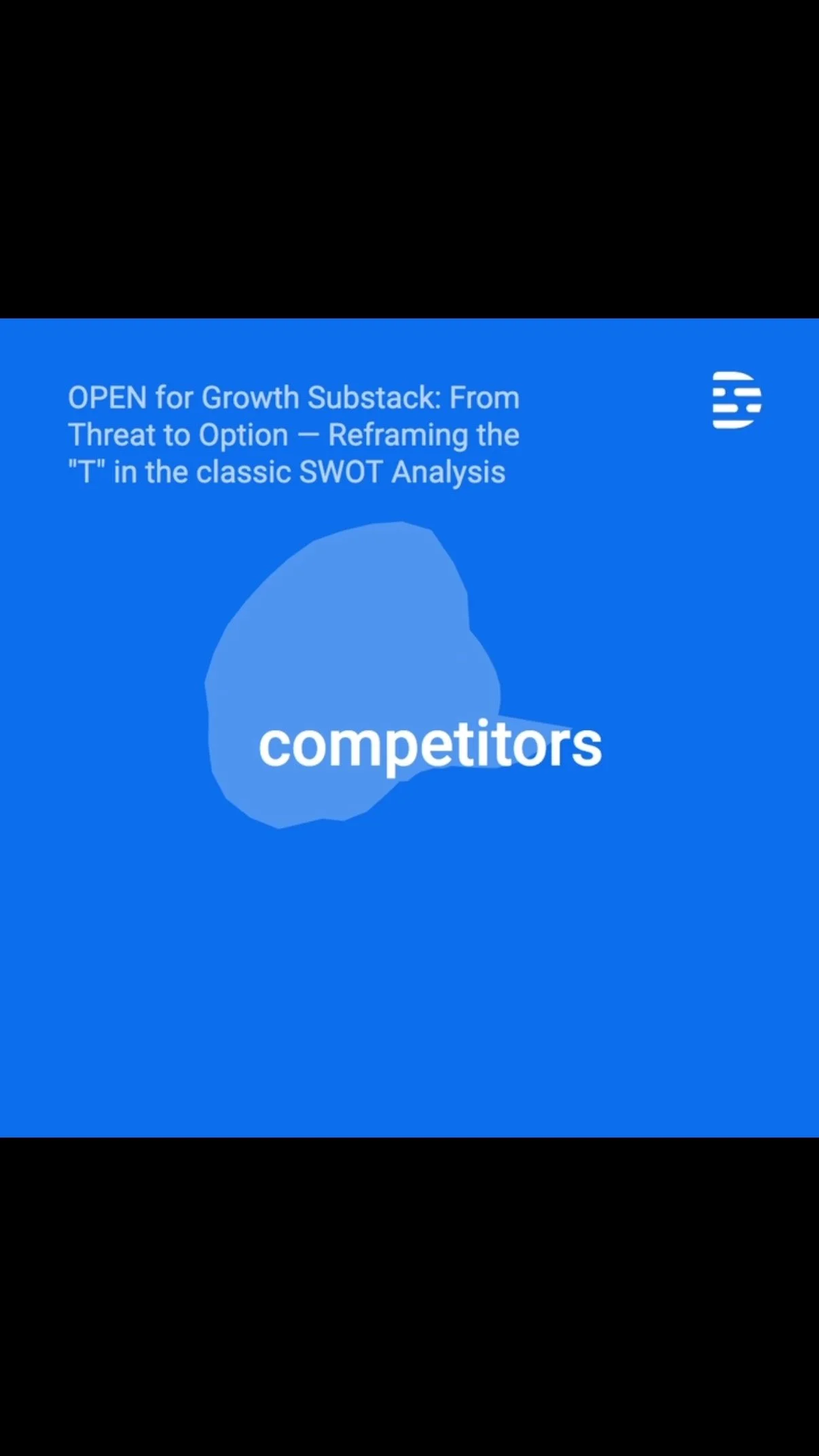 OPEN for Growth Substack: From Threat to Option — Reframing the "T" in the classic SWOT Analysis

competitors